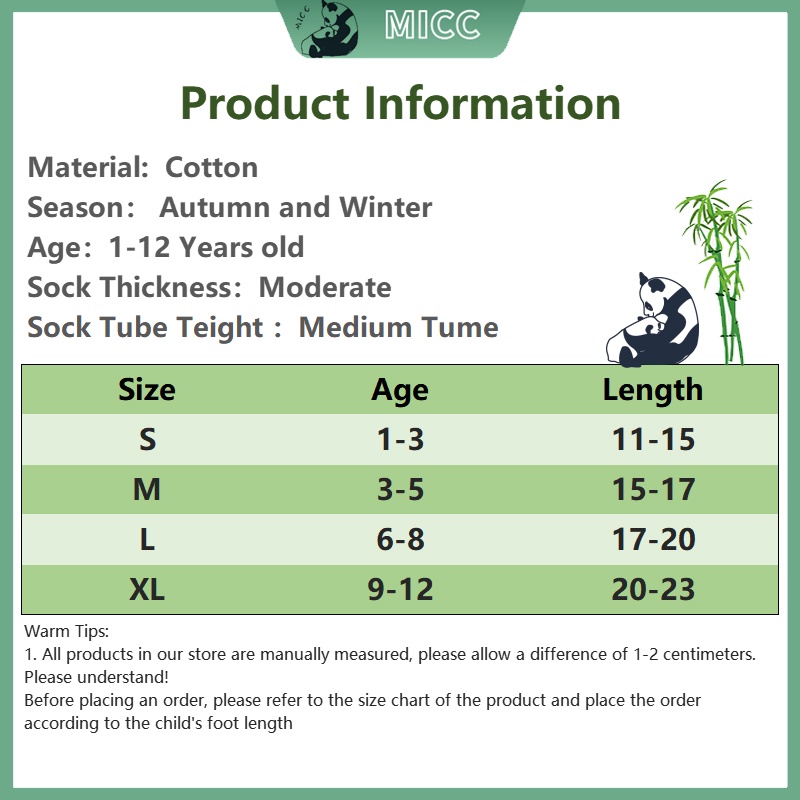 MICC MICC

Product Information

Material: Cotton
Season: Autumn and Winter
Age: 1-12 Years old
Sock Thickness: Moderate
Sock Tube Teight : Medium Tume

| Size | Age | Length |
|---|---|---|
| S | 1-3 | 11-15 |
| M | 3-5 | 15-17 |
| L | 6-8 | 17-20 |
| XL | 9-12 | 20-23 |

Warm Tips:
1. All products in our store are manually measured, please allow a difference of 1-2 centimeters. Please understand!
Before placing an order, please refer to the size chart of the product and place the order according to the child's foot length